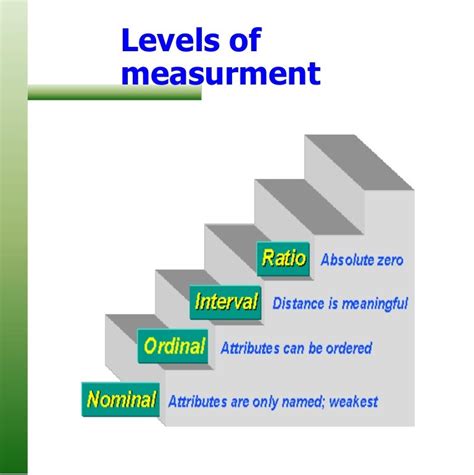 Levels of measurment

Ratio Absolute zero

Interval Distance is meaningful

Ordinal Attributes can be ordered

Nominal Attributes are only named; weakest